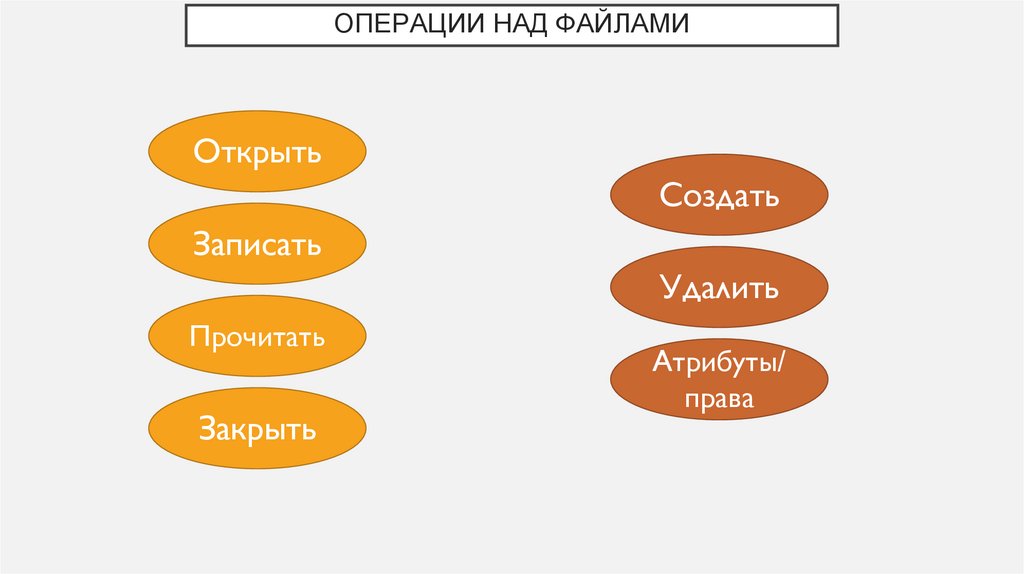 ОПЕРАЦИИ НАД ФАЙЛАМИ

Открыть

Записать

Прочитать

Закрыть

Создать

Удалить

Атрибуты/ права